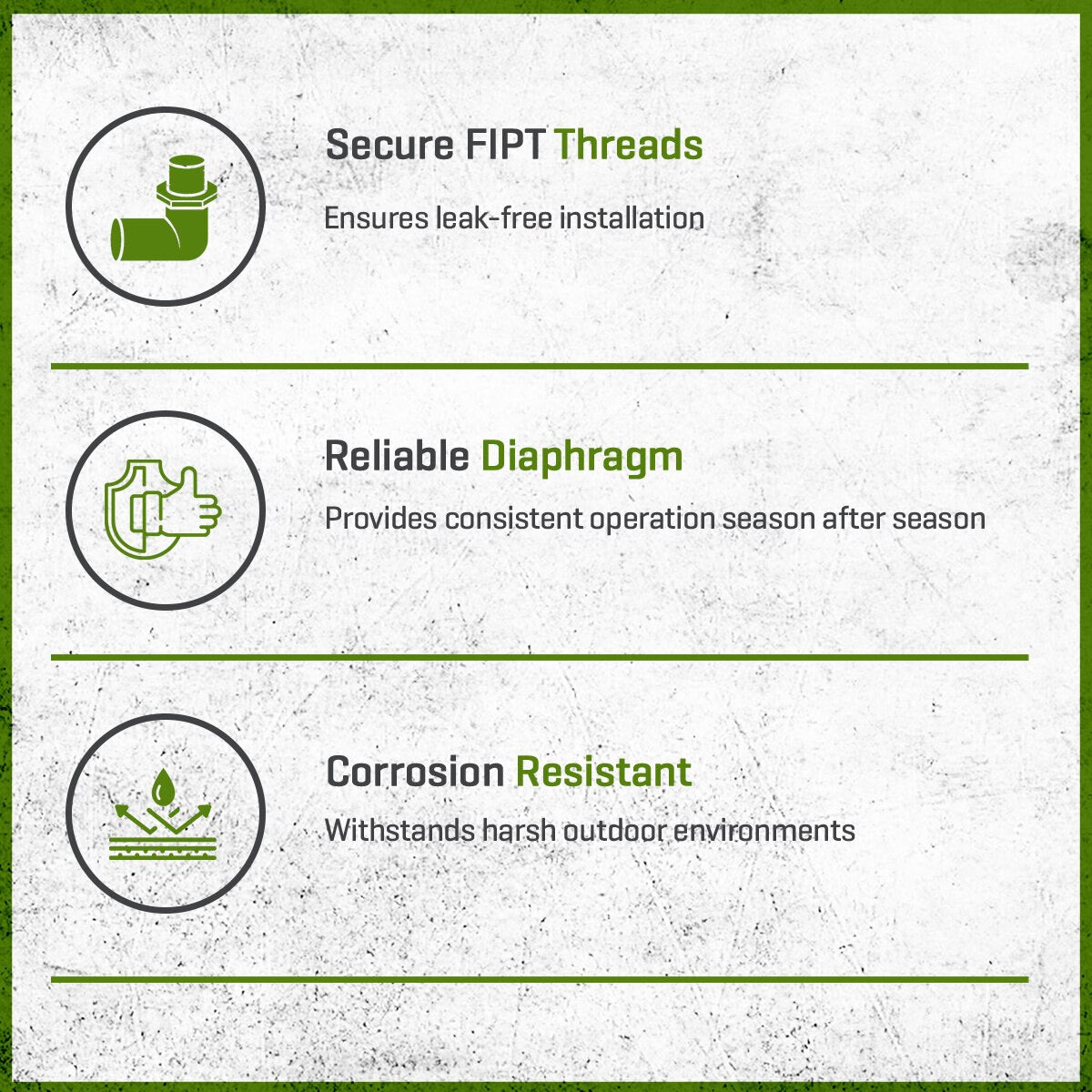 Secure FIPT Threads

Ensures leak-free installation

Reliable Diaphragm

Provides consistent operation season after season

Corrosion Resistant

Withstands harsh outdoor environments